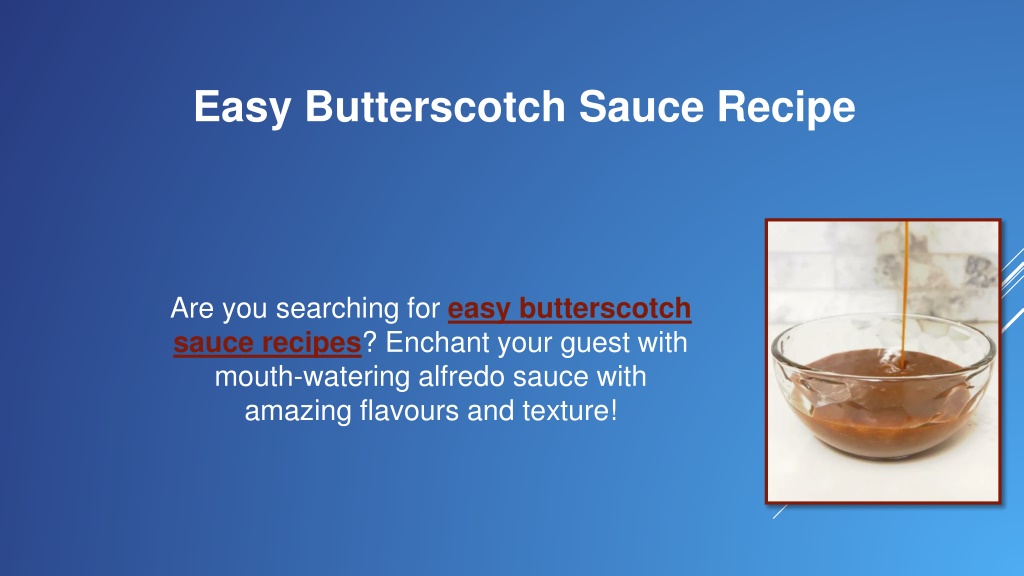 Easy Butterscotch Sauce Recipe

Are you searching for easy butterscotch sauce recipes? Enchant your guest with mouth-watering alfredo sauce with amazing flavours and texture!